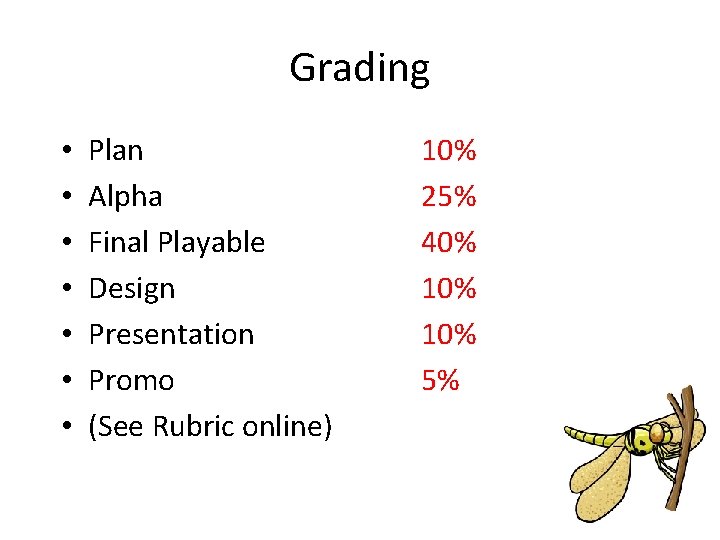 Grading

• Plan 10%
• Alpha 25%
• Final Playable 40%
• Design 10%
• Presentation 10%
• Promo 5%
• (See Rubric online)